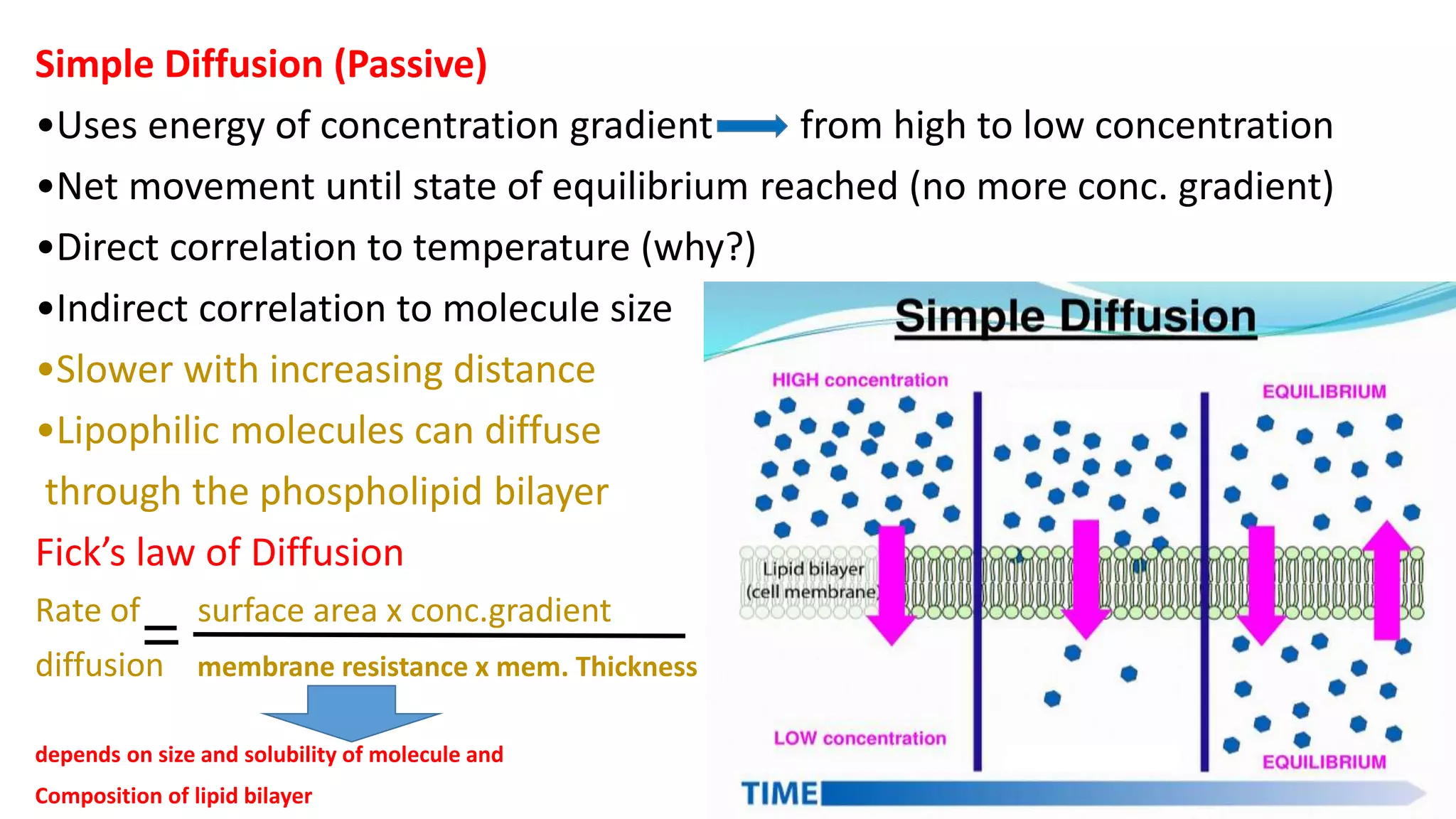 Simple Diffusion (Passive)

•Uses energy of concentration gradient → from high to low concentration

•Net movement until state of equilibrium reached (no more conc. gradient)

•Direct correlation to temperature (why?)

•Indirect correlation to molecule size

•Slower with increasing distance

•Lipophilic molecules can diffuse through the phospholipid bilayer

Fick's law of Diffusion

Rate of diffusion = $\frac{\text{surface area x conc.gradient}}{\text{membrane resistance x mem. Thickness}}$

depends on size and solubility of molecule and Composition of lipid bilayer

Simple Diffusion

HIGH concentration

EQUILIBRIUM

Lipid bilayer (cell membrane)

LOW concentration

EQUILIBRIUM

TIME